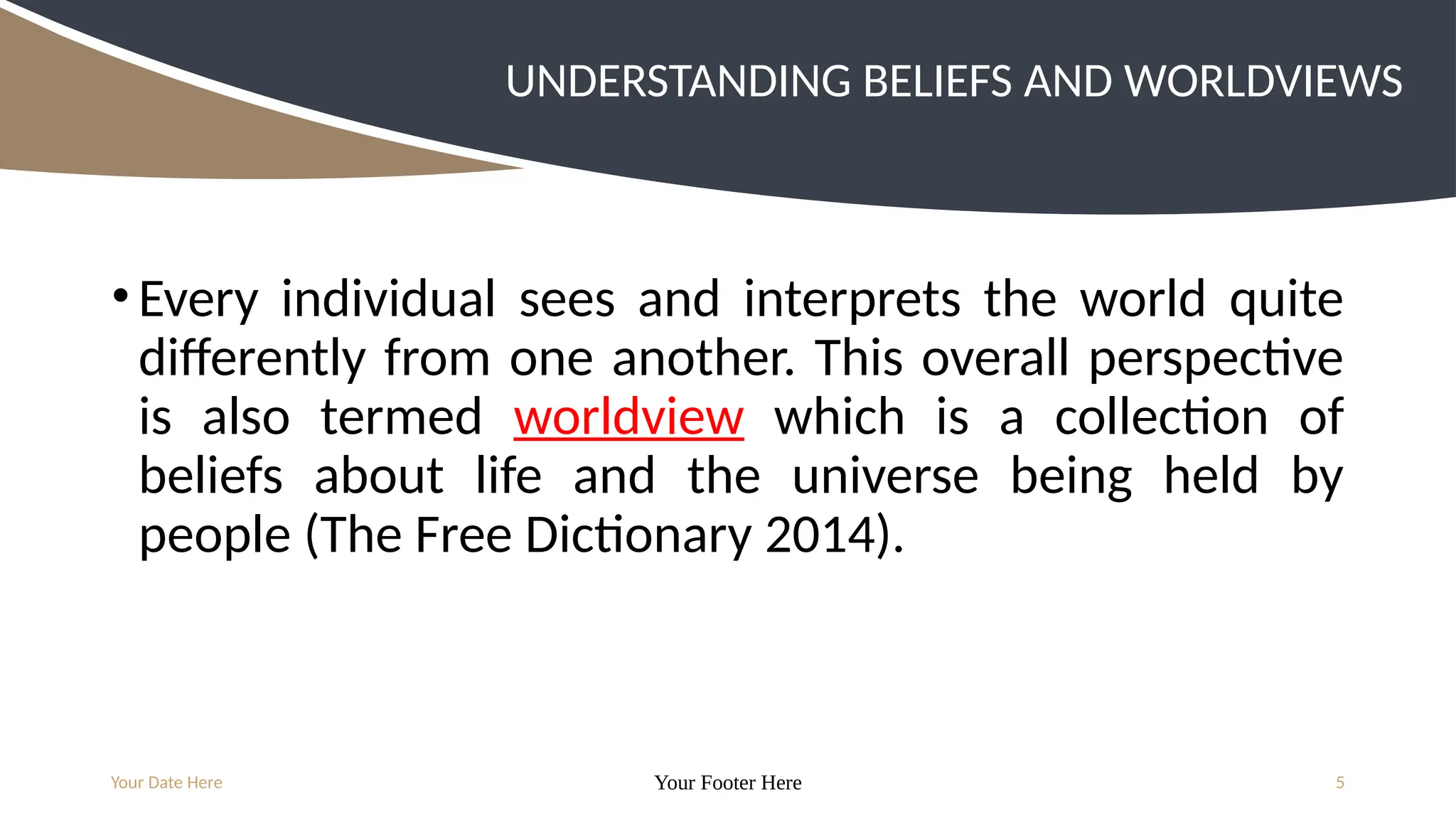 UNDERSTANDING BELIEFS AND WORLDVIEWS

• Every individual sees and interprets the world quite differently from one another. This overall perspective is also termed worldview which is a collection of beliefs about life and the universe being held by people (The Free Dictionary 2014).

Your Date Here

Your Footer Here

5